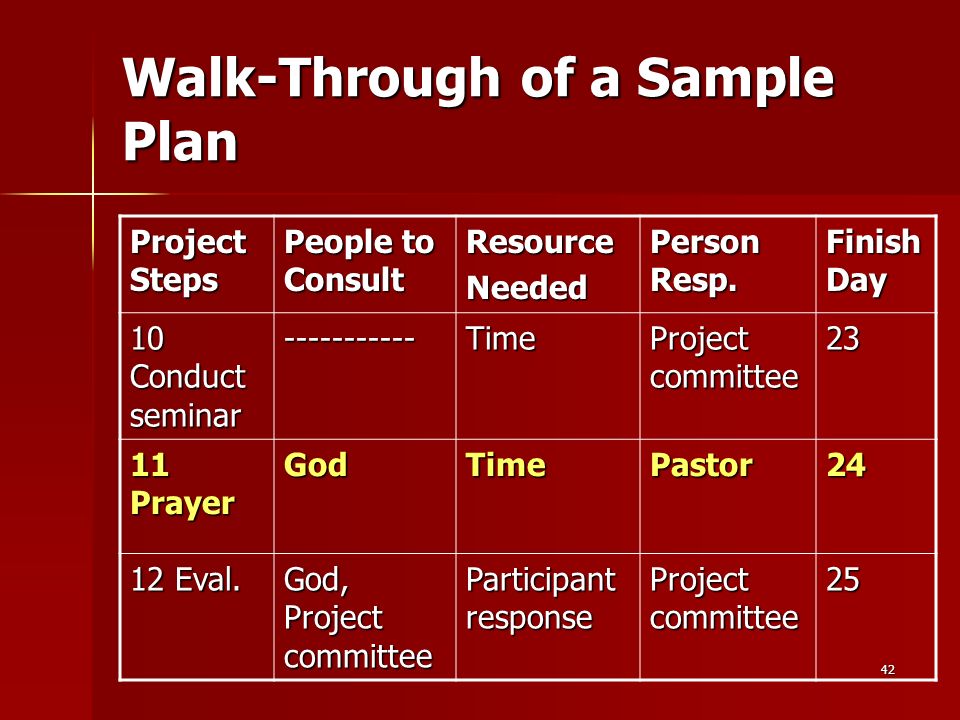 Walk-Through of a Sample Plan

| Project Steps | People to Consult | Resource Needed | Person Resp. | Finish Day |
|---|---|---|---|---|
| 10 Conduct seminar | ----------- | Time | Project committee | 23 |
| 11 Prayer | God | Time | Pastor | 24 |
| 12 Eval. | God, Project committee | Participant response | Project committee | 25 |

42